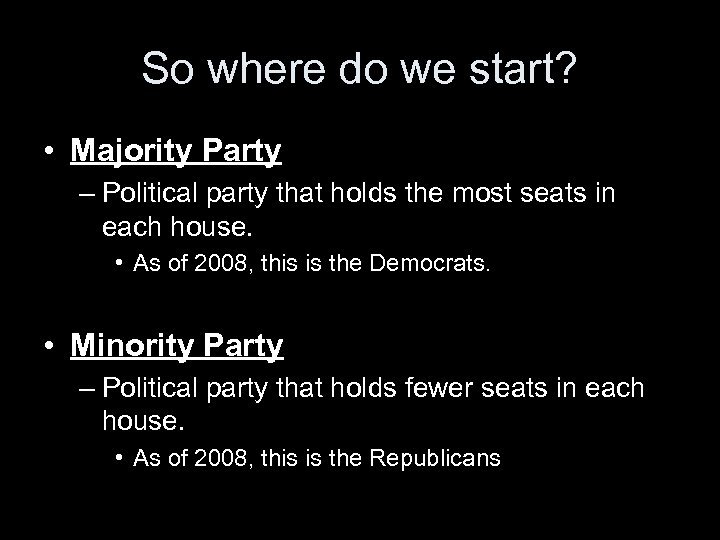 So where do we start?

• Majority Party
– Political party that holds the most seats in each house.
• As of 2008, this is the Democrats.

• Minority Party
– Political party that holds fewer seats in each house.
• As of 2008, this is the Republicans